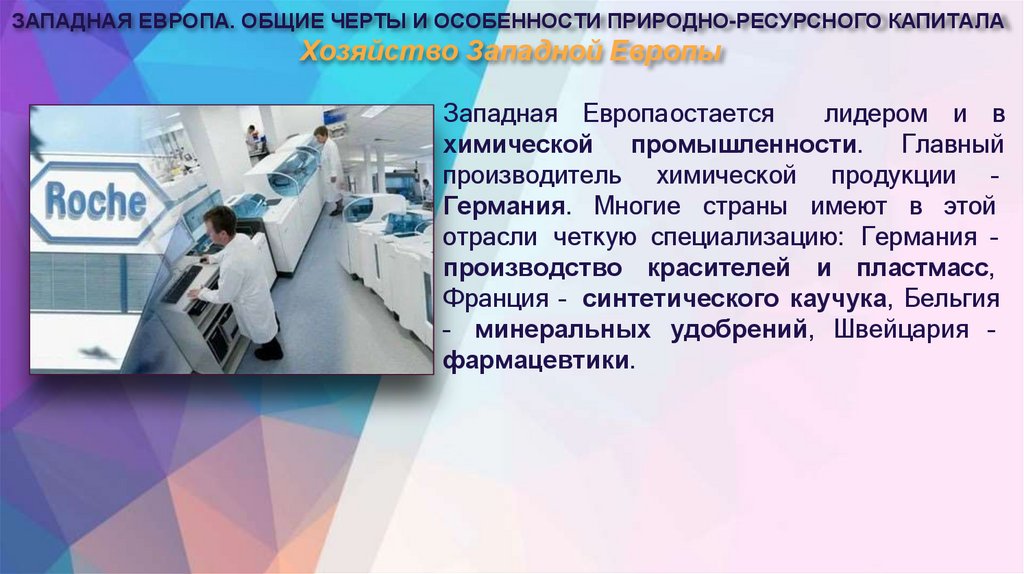 ЗАПАДНАЯ ЕВРОПА. ОБЩИЕ ЧЕРТЫ И ОСОБЕННОСТИ ПРИРОДНО-РЕСУРСНОГО КАПИТАЛА
Хозяйство Западной Европы

Roche

Западная Европаостается лидером и в химической промышленности. Главный производитель химической продукции - Германия. Многие страны имеют в этой отрасли четкую специализацию: Германия - производство красителей и пластмасс, Франция - синтетического каучука, Бельгия - минеральных удобрений, Швейцария - фармацевтики.